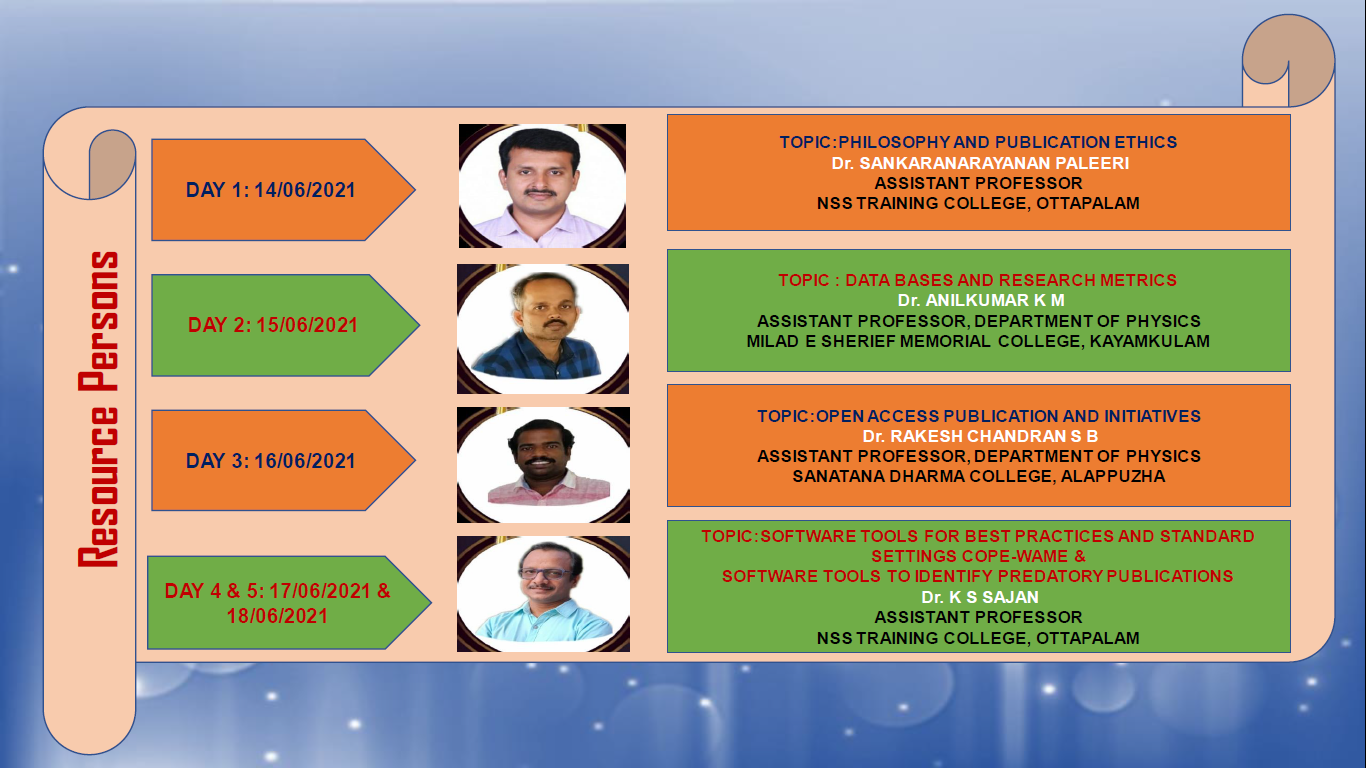 Resource Persons

DAY 1: 14/06/2021

TOPIC: PHILOSOPHY AND PUBLICATION ETHICS
Dr. SANKARANARAYANAN PALEERI
ASSISTANT PROFESSOR
NSS TRAINING COLLEGE, OTTAPALAM

DAY 2: 15/06/2021

TOPIC : DATA BASES AND RESEARCH METRICS
Dr. ANILKUMAR K M
ASSISTANT PROFESSOR, DEPARTMENT OF PHYSICS
MILAD E SHERIEF MEMORIAL COLLEGE, KAYAMKULAM

DAY 3: 16/06/2021

TOPIC: OPEN ACCESS PUBLICATION AND INITIATIVES
Dr. RAKESH CHANDRAN S B
ASSISTANT PROFESSOR, DEPARTMENT OF PHYSICS
SANATANA DHARMA COLLEGE, ALAPPUZHA

DAY 4 & 5: 17/06/2021 & 18/06/2021

TOPIC: SOFTWARE TOOLS FOR BEST PRACTICES AND STANDARD SETTINGS COPE-WAME &
SOFTWARE TOOLS TO IDENTIFY PREDATORY PUBLICATIONS
Dr. K S SAJAN
ASSISTANT PROFESSOR
NSS TRAINING COLLEGE, OTTAPALAM